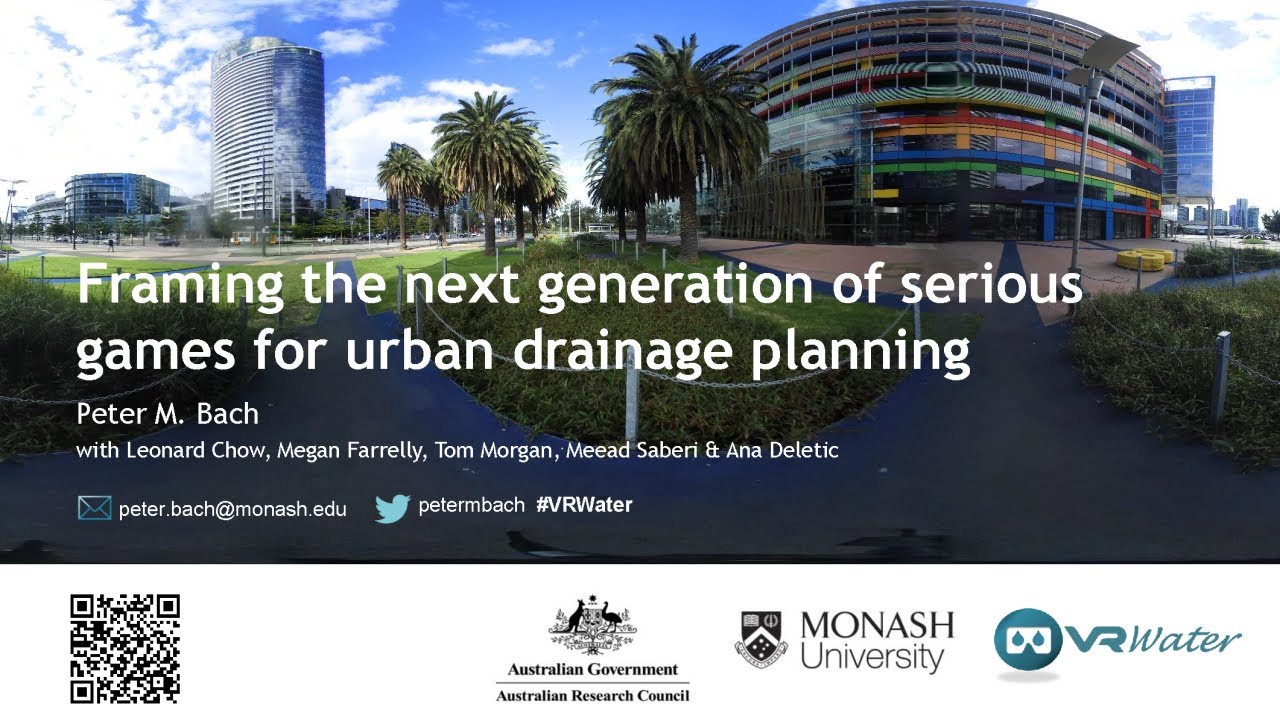 Framing the next generation of serious games for urban drainage planning

Peter M. Bach

with Leonard Chow, Megan Farrelly, Tom Morgan, Meead Saberi & Ana Deletic

peter.bach@monash.edu petermbach #VRWater

Australian Government
Australian Research Council

MONASH University

VRWater